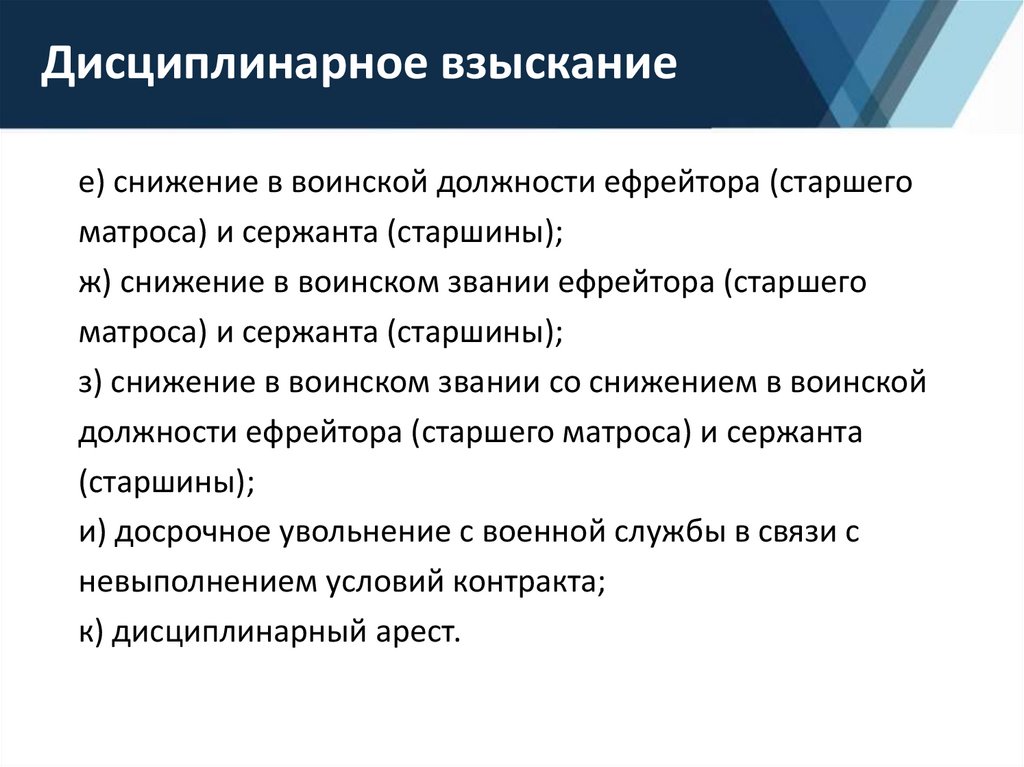 Дисциплинарное взыскание

е) снижение в воинской должности ефрейтора (старшего матроса) и сержанта (старшины);
ж) снижение в воинском звании ефрейтора (старшего матроса) и сержанта (старшины);
з) снижение в воинском звании со снижением в воинской должности ефрейтора (старшего матроса) и сержанта (старшины);
и) досрочное увольнение с военной службы в связи с невыполнением условий контракта;
к) дисциплинарный арест.